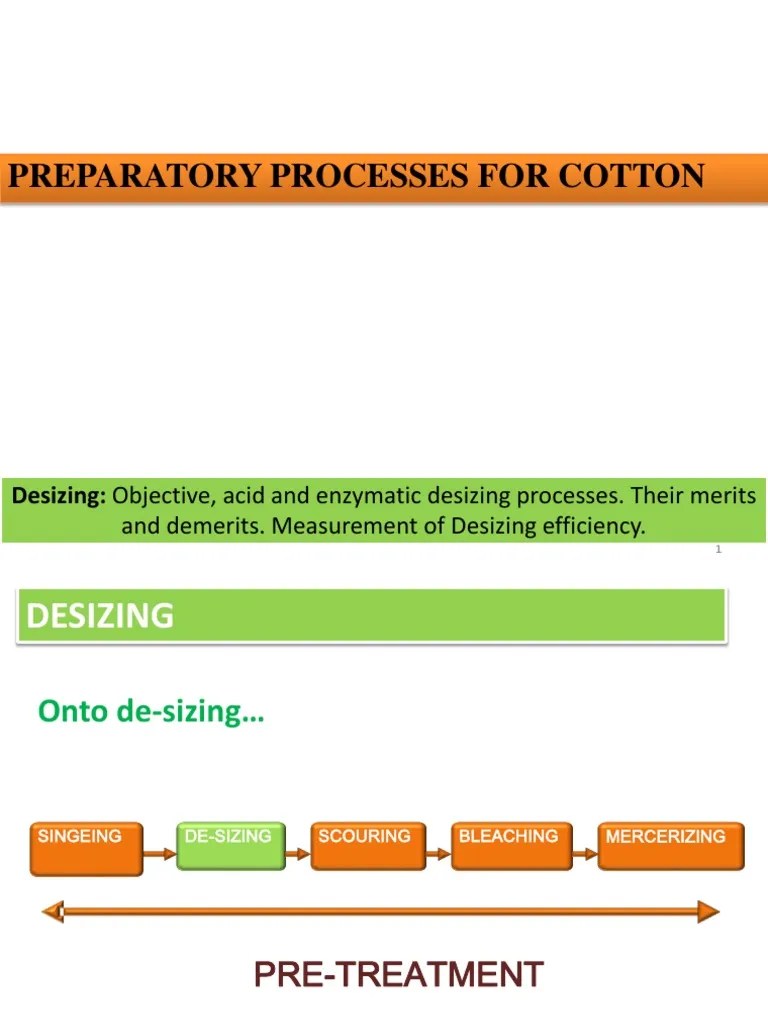 PREPARATORY PROCESSES FOR COTTON

Desizing: Objective, acid and enzymatic desizing processes. Their merits and demerits. Measurement of Desizing efficiency.

1

DESIZING

Onto de-sizing…

SINGEING

DE-SIZING

SCOURING

BLEACHING

MERCERIZING

PRE-TREATMENT